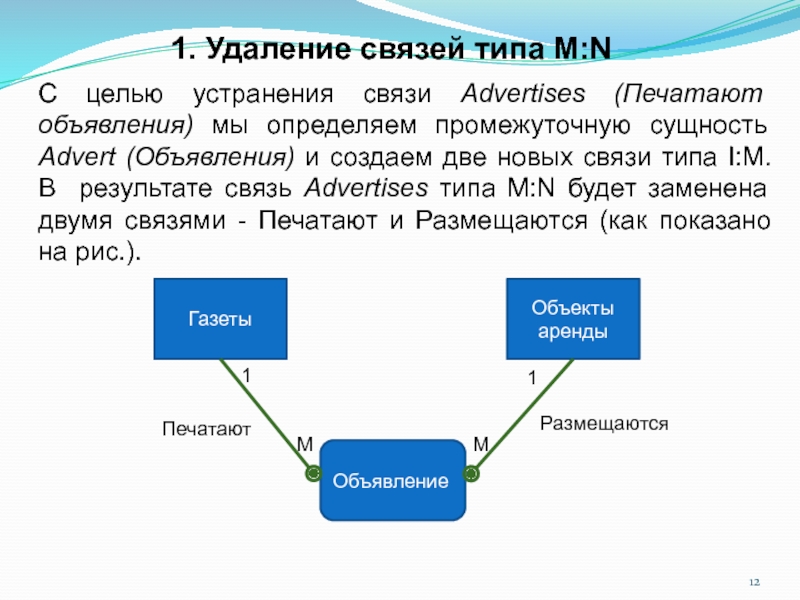 1. Удаление связей типа M:N

С целью устранения связи Advertises (Печатают объявления) мы определяем промежуточную сущность Advert (Объявления) и создаем две новых связи типа I:M. В результате связь Advertises типа M:N будет заменена двумя связями - Печатают и Размещаются (как показано на рис.).

Газеты

Объекты аренды

1

1

Печатают

Размещаются

M

M

Объявление

12